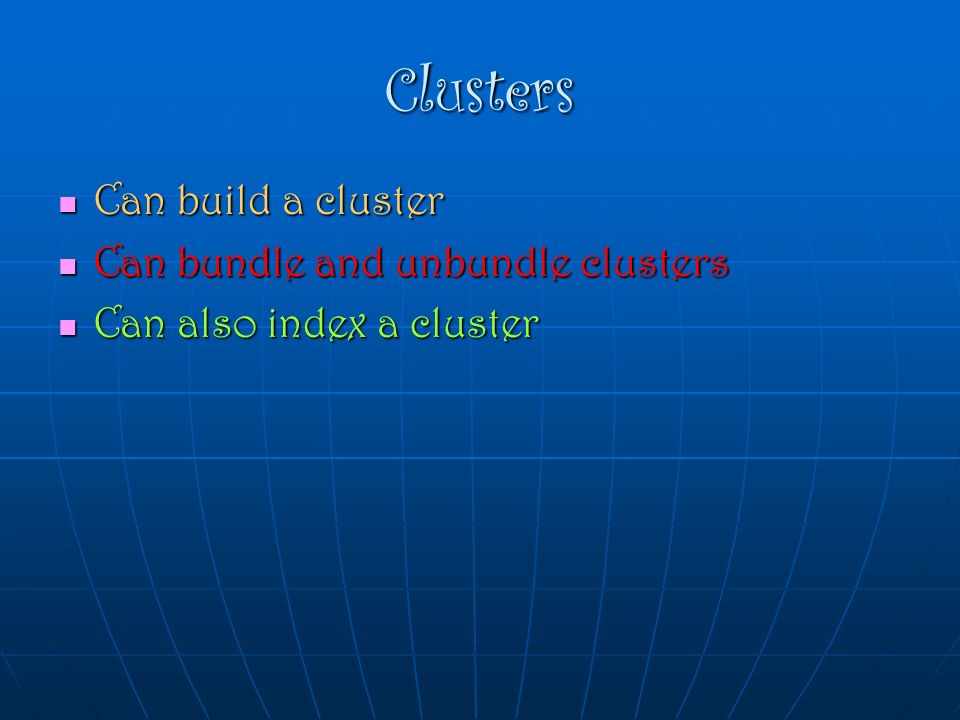 Clusters

- Can build a cluster
- Can bundle and unbundle clusters
- Can also index a cluster